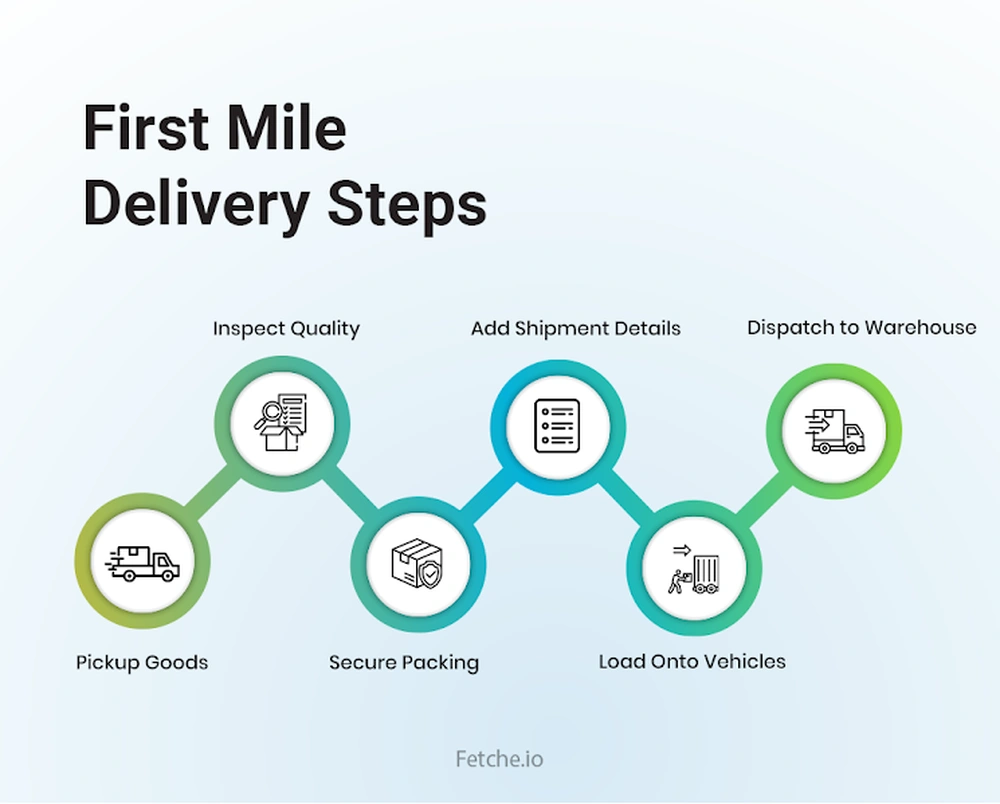 First Mile Delivery Steps

Pickup Goods

Inspect Quality

Secure Packing

Add Shipment Details

Load Onto Vehicles

Dispatch to Warehouse

Fetche.io